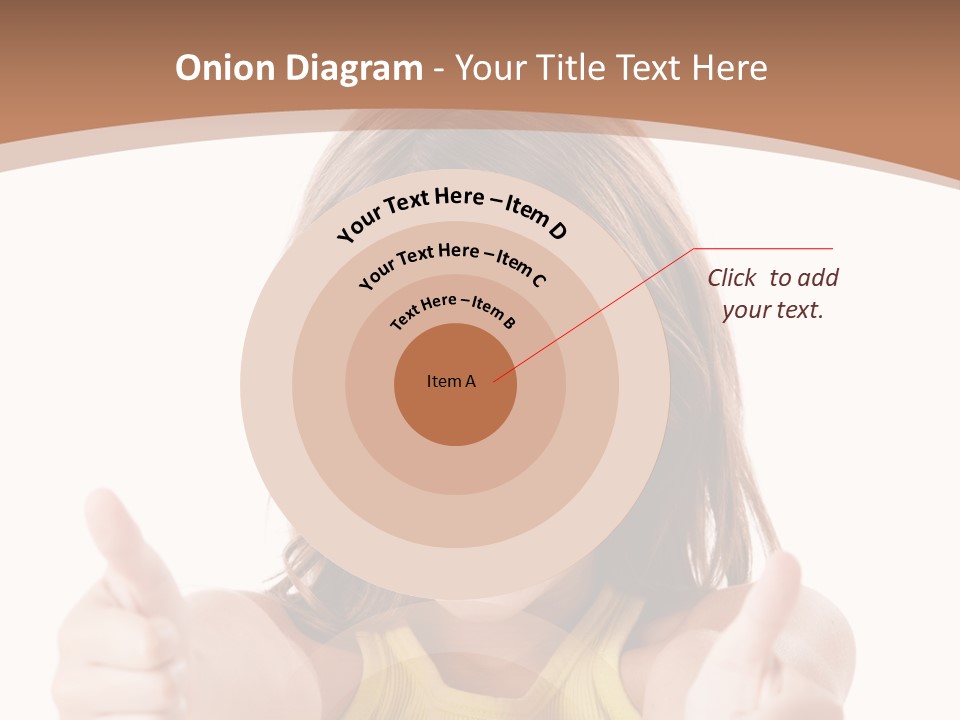 Onion Diagram - Your Title Text Here

Your Text Here – Item D

Your Text Here – Item C

Text Here – Item B

Item A

Click to add your text.